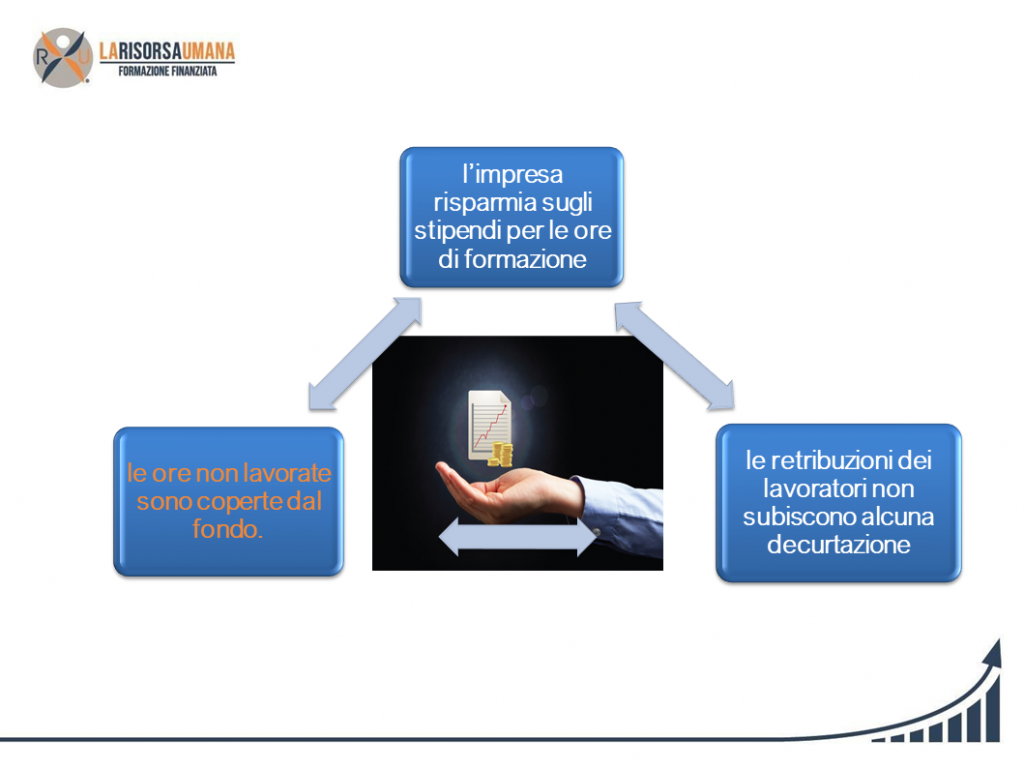 LARISORSAUMANA
FORMAZIONE FINANZIATA

l'impresa risparmia sugli stipendi per le ore di formazione

le ore non lavorate sono coperte dal fondo.

le retribuzioni dei lavoratori non subiscono alcuna decurtazione